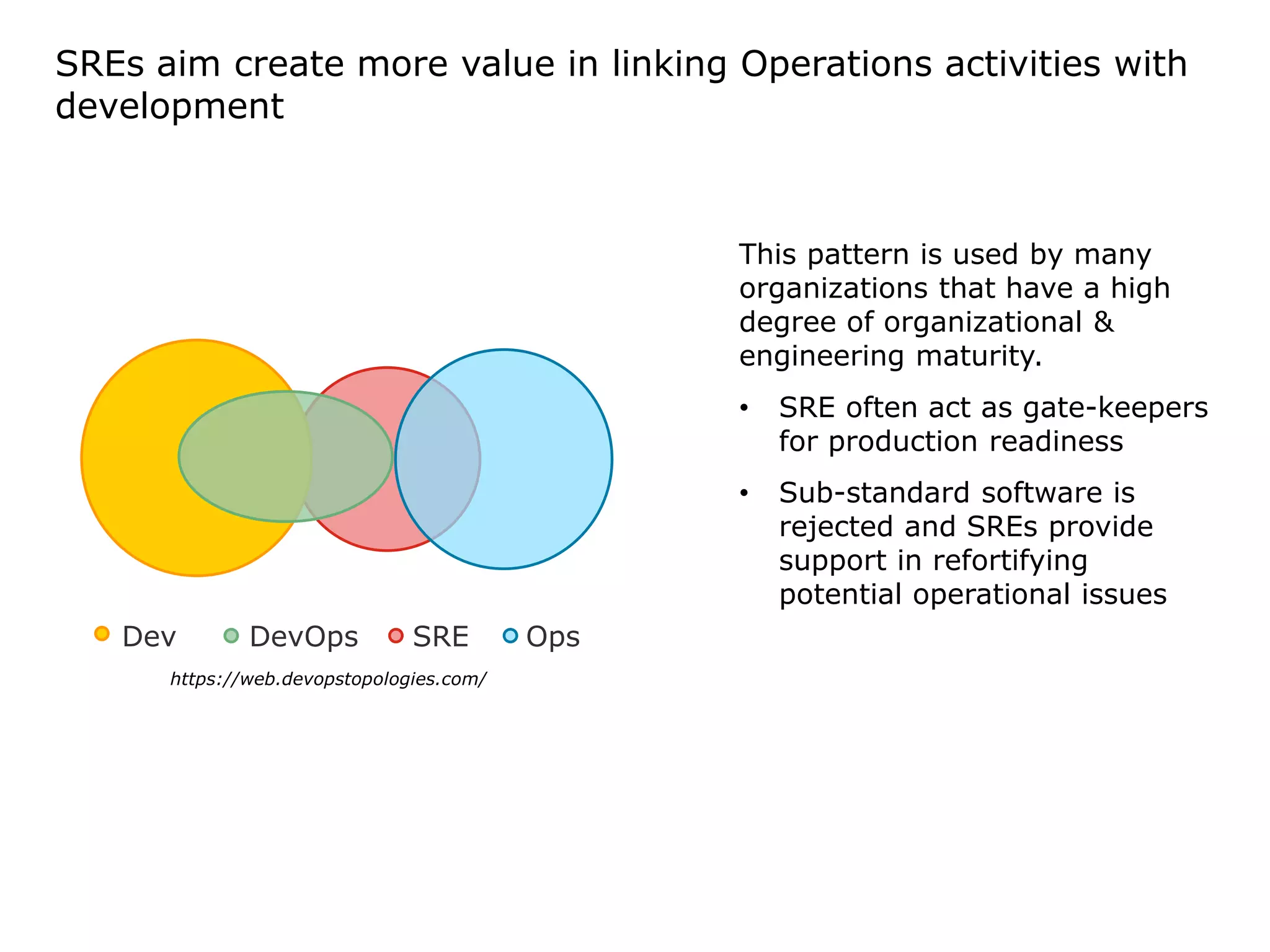 SREs aim create more value in linking Operations activities with development

Dev DevOps SRE Ops

https://web.devopstopologies.com/

This pattern is used by many organizations that have a high degree of organizational & engineering maturity.

• SRE often act as gate-keepers for production readiness

• Sub-standard software is rejected and SREs provide support in refortifying potential operational issues